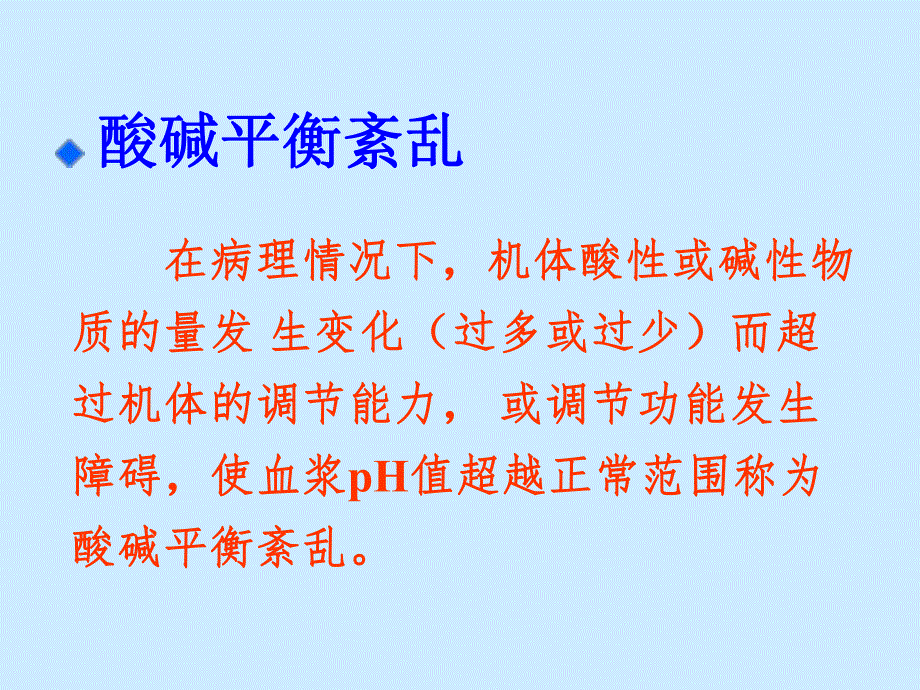 酸碱平衡紊乱

在病理情况下，机体酸性或碱性物质的量发 生变化（过多或过少）而超过机体的调节能力， 或调节功能发生障碍，使血浆pH值超越正常范围称为酸碱平衡紊乱。